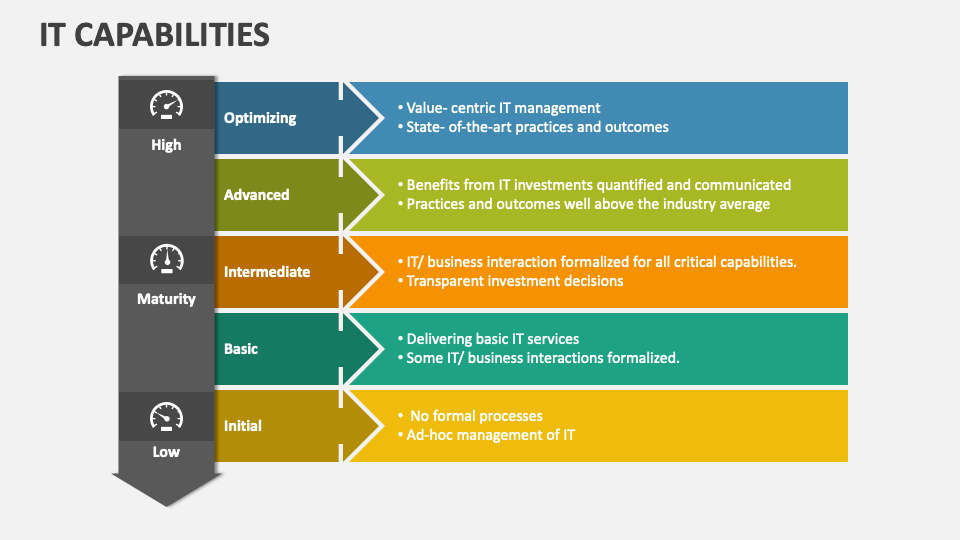 IT CAPABILITIES

High

Maturity

Low

Optimizing

• Value- centric IT management
• State- of-the-art practices and outcomes

Advanced

• Benefits from IT investments quantified and communicated
• Practices and outcomes well above the industry average

Intermediate

• IT/ business interaction formalized for all critical capabilities.
• Transparent investment decisions

Basic

• Delivering basic IT services
• Some IT/ business interactions formalized.

Initial

• No formal processes
• Ad-hoc management of IT